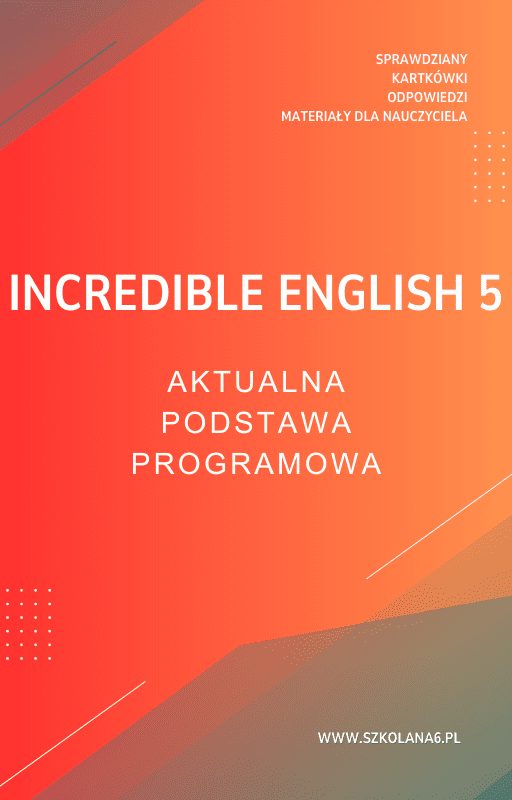 SPRAWDZIANY
KARTKÓWKI
ODPOWIEDZI
MATERIAŁY DLA NAUCZYCIELA

INCREDIBLE ENGLISH 5

AKTUALNA
PODSTAWA
PROGRAMOWA

WWW.SZKOLANA6.PL